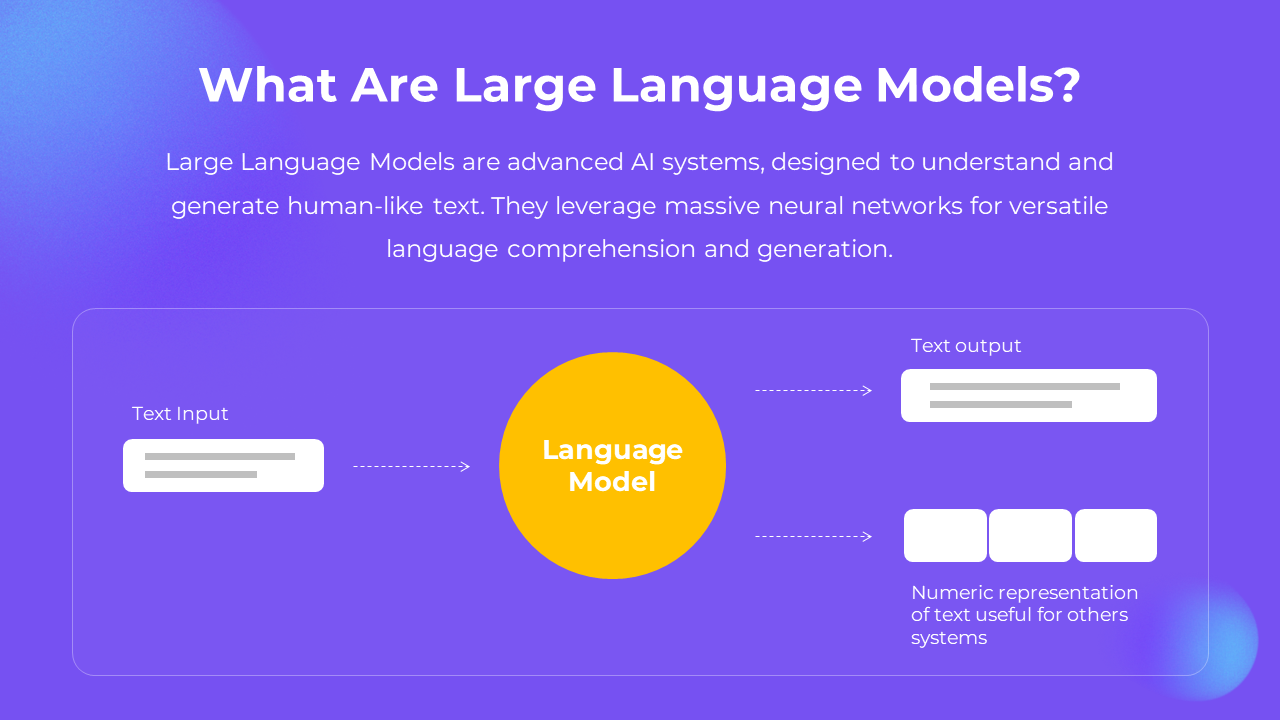 What Are Large Language Models?

Large Language Models are advanced AI systems, designed to understand and generate human-like text. They leverage massive neural networks for versatile language comprehension and generation.

Text Input

Language Model

Text output

Numeric representation of text useful for others systems